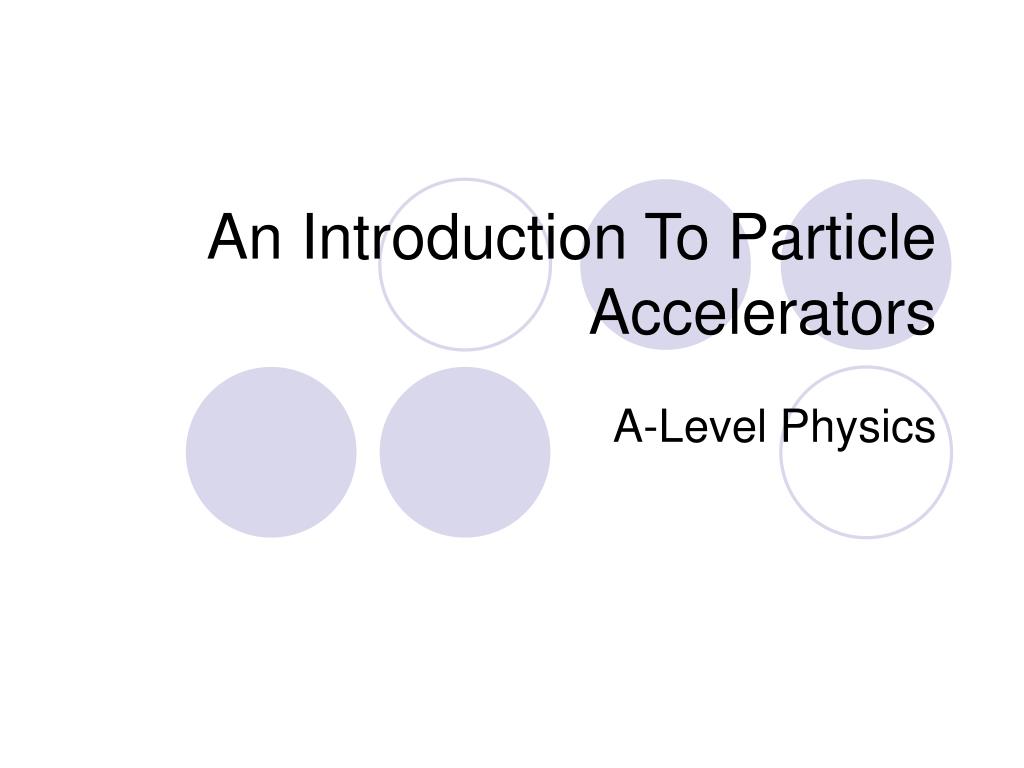 An Introduction To Particle Accelerators

A-Level Physics